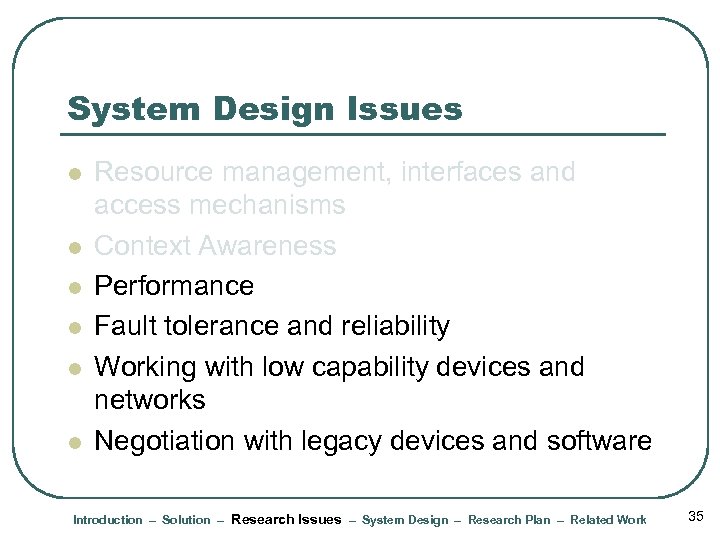 System Design Issues

- Resource management, interfaces and access mechanisms
- Context Awareness
- Performance
- Fault tolerance and reliability
- Working with low capability devices and networks
- Negotiation with legacy devices and software

Introduction – Solution – Research Issues – System Design – Research Plan – Related Work

35